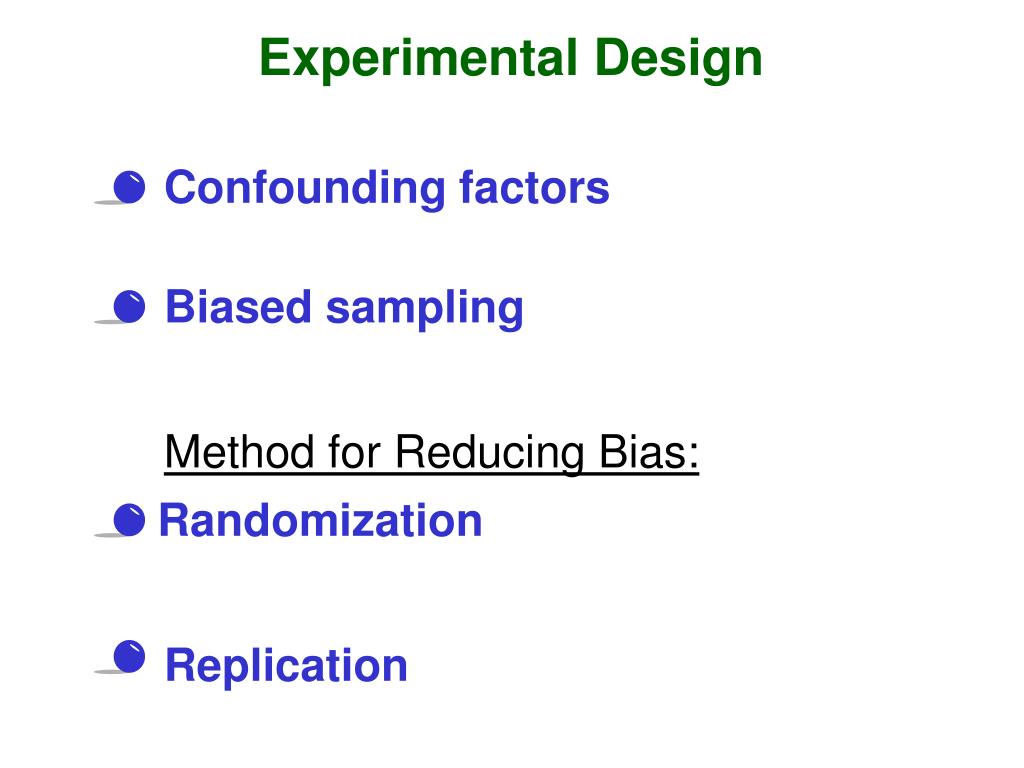 Experimental Design

Confounding factors

Biased sampling

Method for Reducing Bias:

Randomization

Replication